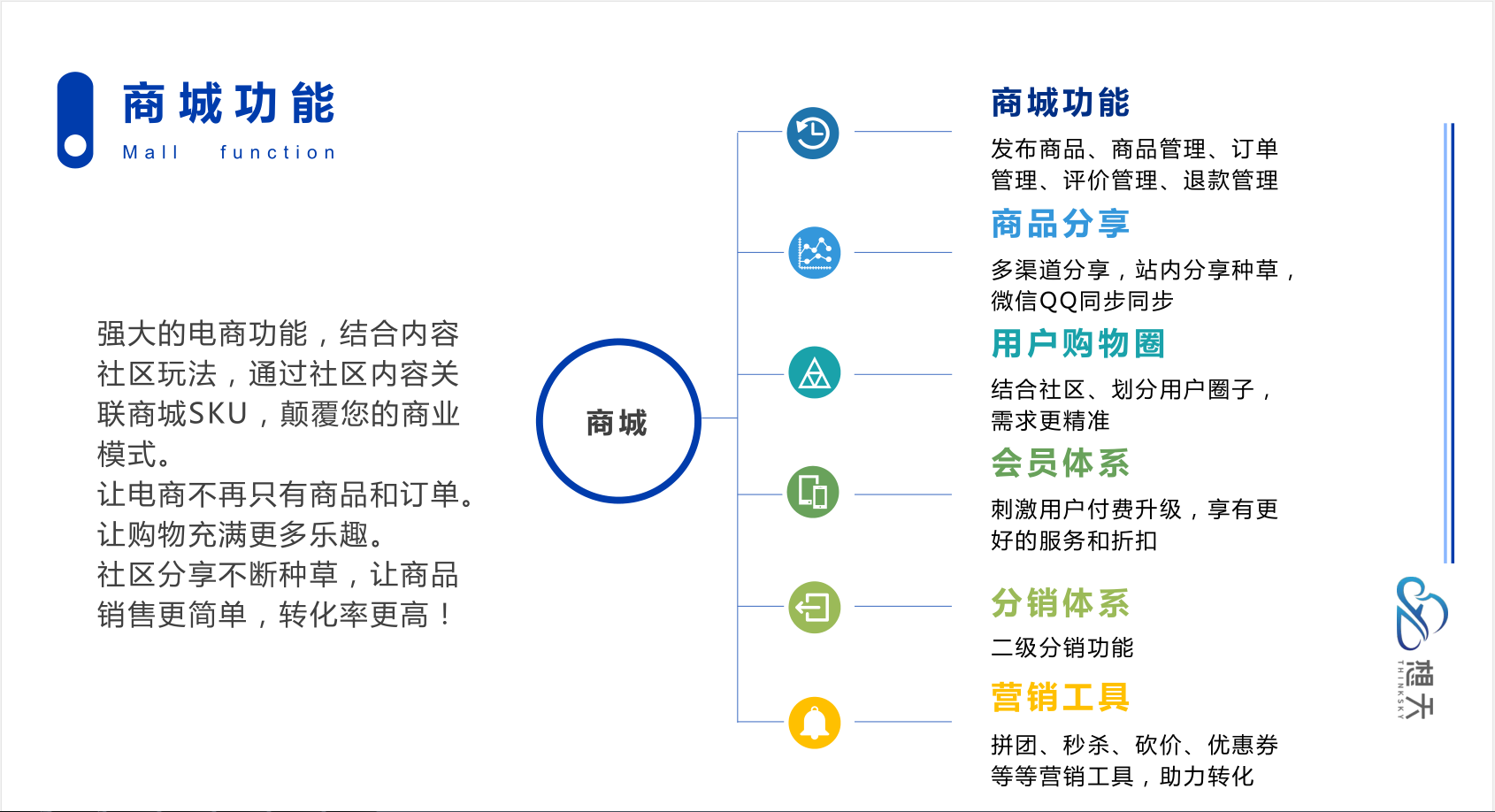 商城功能

Mall function

强大的电商功能，结合内容社区玩法，通过社区内容关联商城SKU，颠覆您的商业模式。
让电商不再只有商品和订单。
让购物充满更多乐趣。
社区分享不断种草，让商品销售更简单，转化率更高！

商城

商城功能

发布商品、商品管理、订单管理、评价管理、退款管理

商品分享

多渠道分享，站内分享种草，微信QQ同步同步

用户购物圈

结合社区、划分用户圈子，需求更精准

会员体系

刺激用户付费升级，享有更好的服务和折扣

分销体系

二级分销功能

营销工具

拼团、秒杀、砍价、优惠券等等营销工具，助力转化

想天
THINKSKY